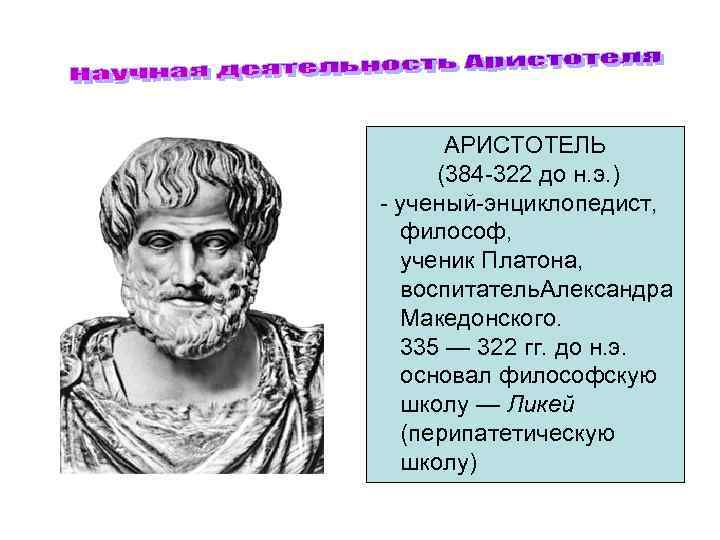 Научная деятельность Аристотеля

АРИСТОТЕЛЬ
(384-322 до н.э.)
- ученый-энциклопедист, философ, ученик Платона, воспитательАлександра Македонского. 335 — 322 гг. до н.э. основал философскую школу — Ликей (перипатетическую школу)